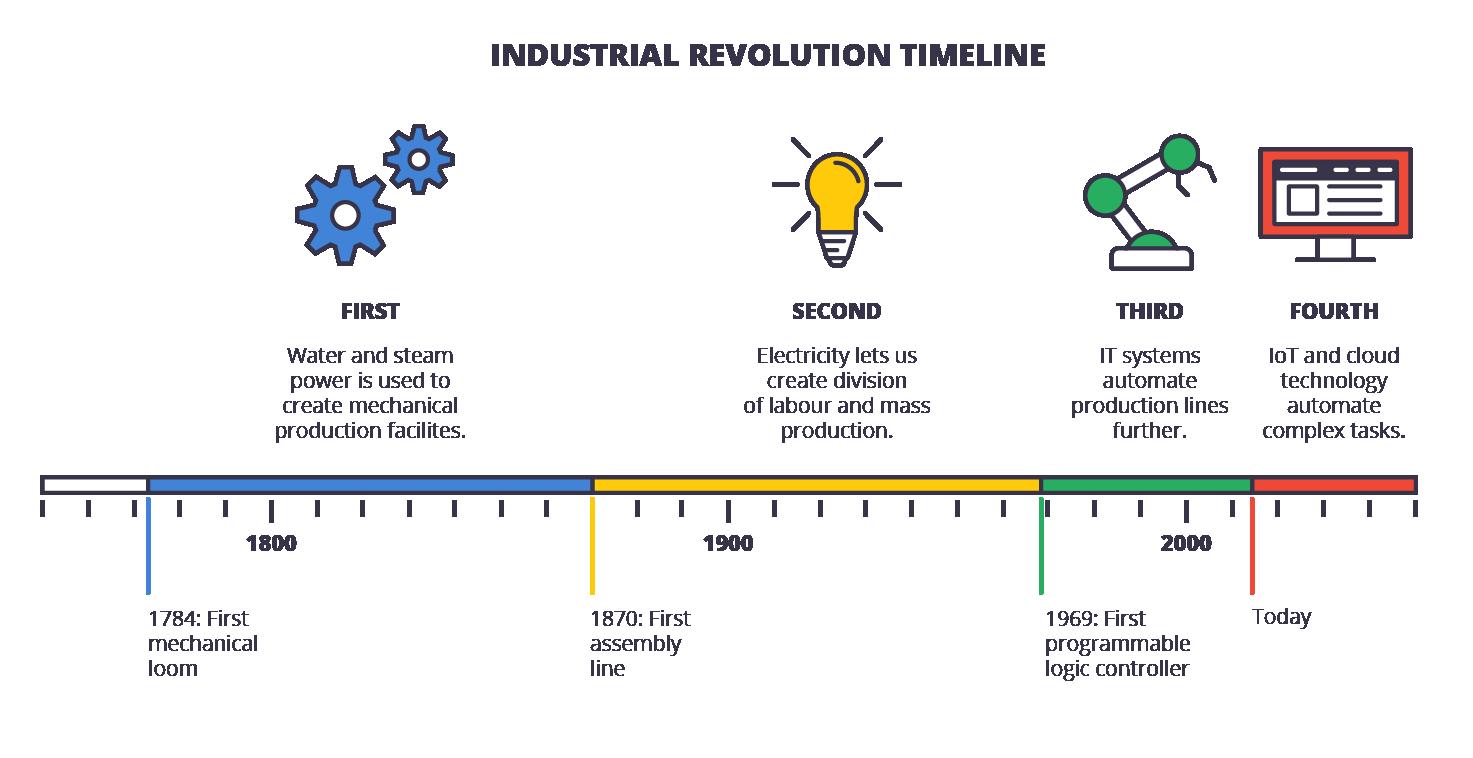 INDUSTRIAL REVOLUTION TIMELINE

FIRST

Water and steam power is used to create mechanical production facilites.

SECOND

Electricity lets us create division of labour and mass production.

THIRD

IT systems automate production lines further.

FOURTH

IoT and cloud technology automate complex tasks.

1800

1900

2000

1784: First mechanical loom

1870: First assembly line

1969: First programmable logic controller

Today